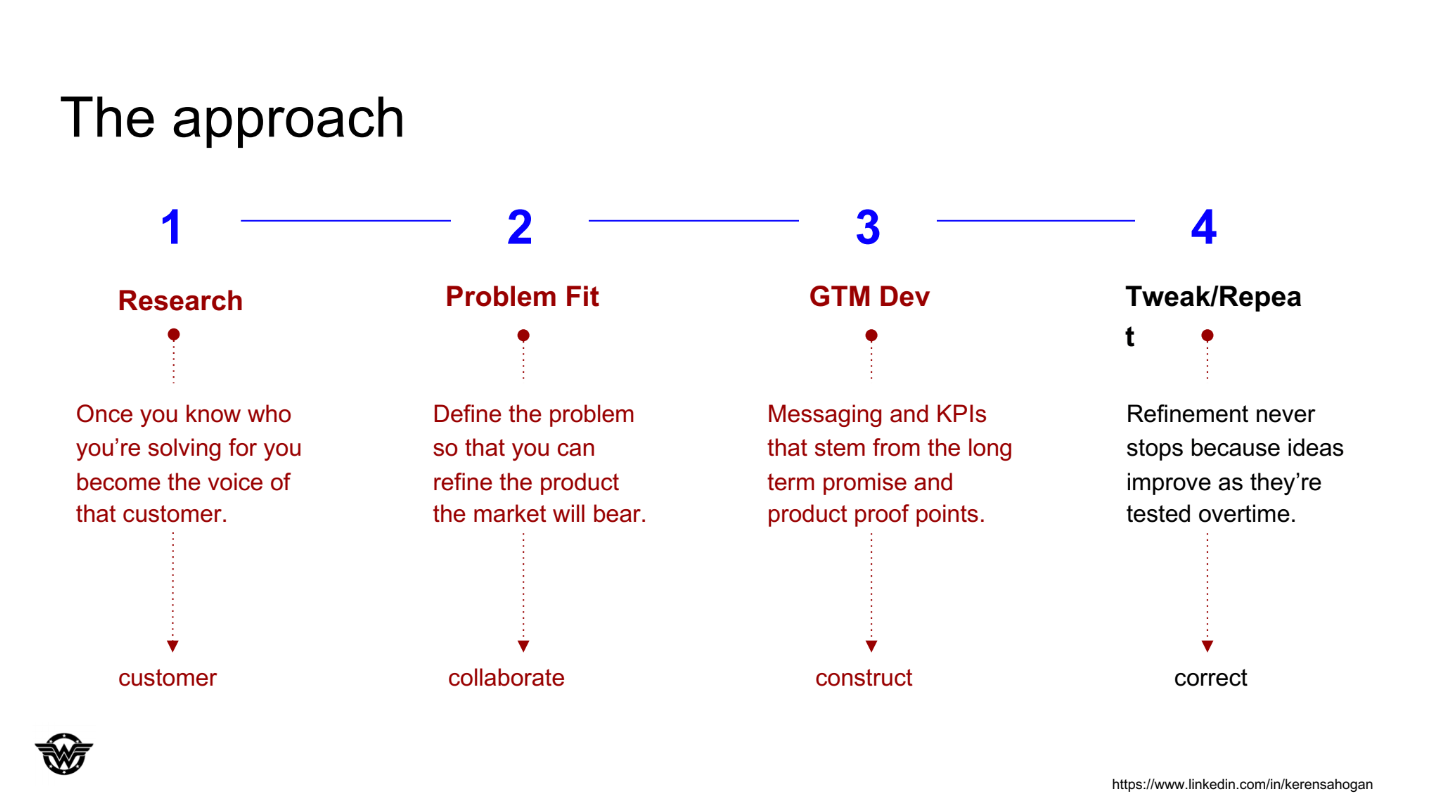 The approach

1

Research

Once you know who you're solving for you become the voice of that customer.

customer

2

Problem Fit

Define the problem so that you can refine the product the market will bear.

collaborate

3

GTM Dev

Messaging and KPIs that stem from the long term promise and product proof points.

construct

4

Tweak/Repeat

Refinement never stops because ideas improve as they're tested overtime.

correct

https://www.linkedin.com/in/kerensahogan